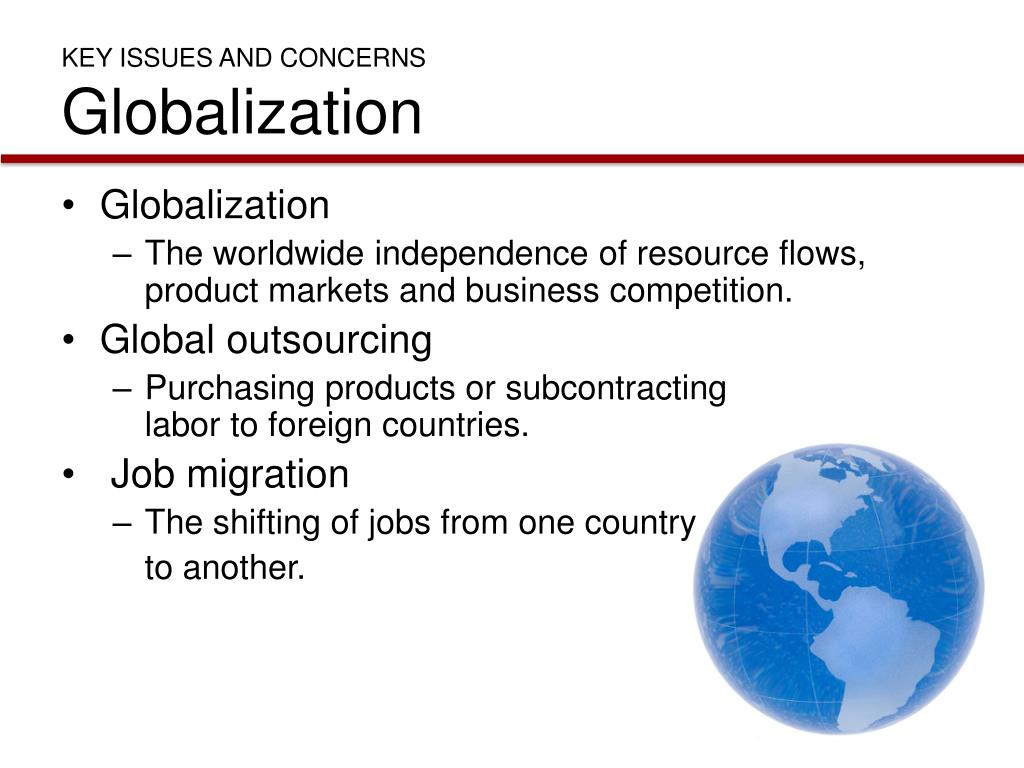 KEY ISSUES AND CONCERNS
Globalization

• Globalization
– The worldwide independence of resource flows, product markets and business competition.
• Global outsourcing
– Purchasing products or subcontracting labor to foreign countries.
• Job migration
– The shifting of jobs from one country to another.